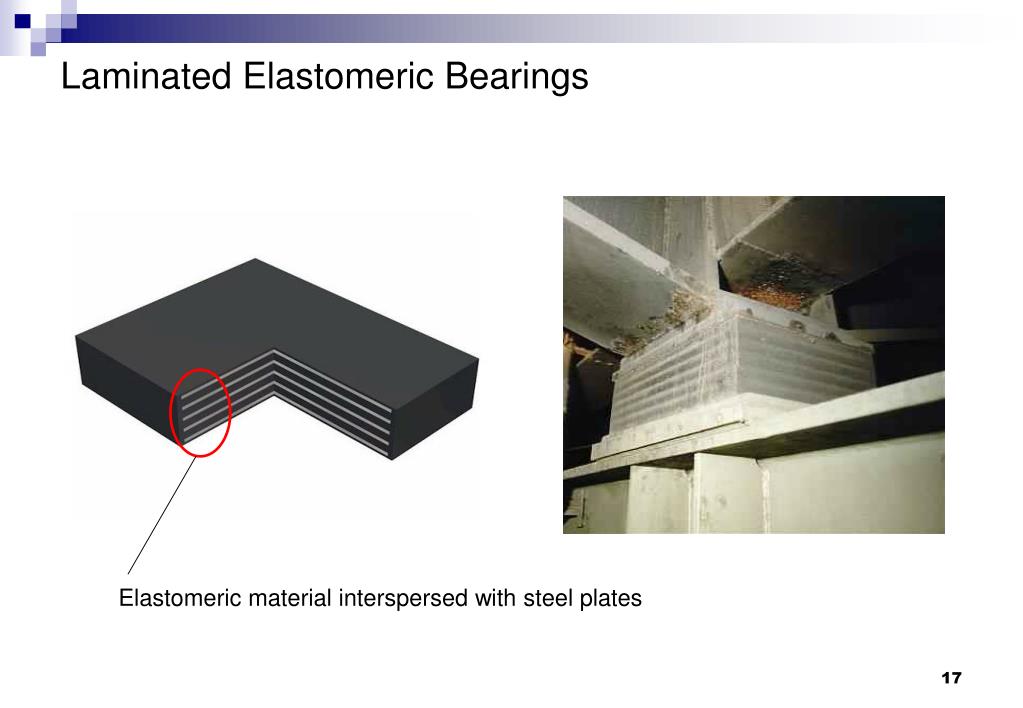 Laminated Elastomeric Bearings

Elastomeric material interspersed with steel plates

17